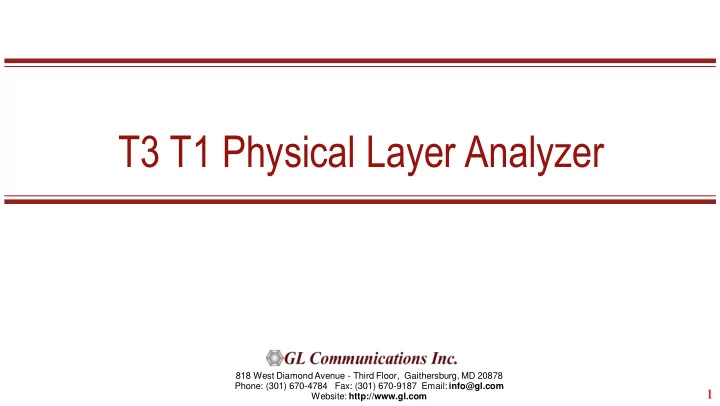 T3 T1 Physical Layer Analyzer

GL Communications Inc.

818 West Diamond Avenue - Third Floor, Gaithersburg, MD 20878
Phone: (301) 670-4784 Fax: (301) 670-9187 Email: info@gl.com
Website: http://www.gl.com

1